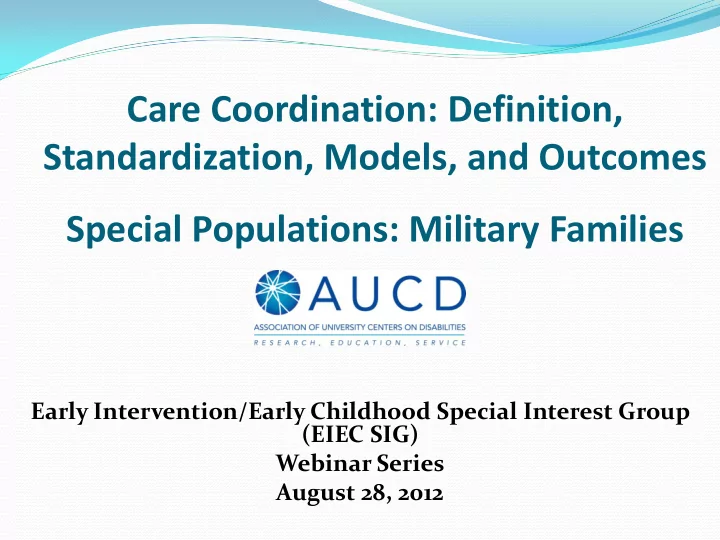 Care Coordination: Definition, Standardization, Models, and Outcomes

Special Populations: Military Families

AUCD
ASSOCIATION OF UNIVERSITY CENTERS ON DISABILITIES
RESEARCH, EDUCATION, SERVICE

Early Intervention/Early Childhood Special Interest Group (EIEC SIG)
Webinar Series
August 28, 2012